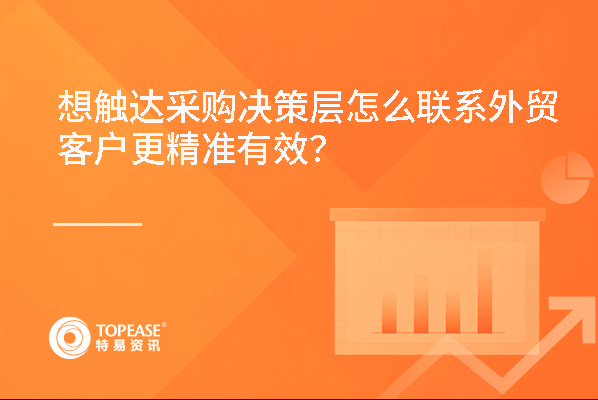 想触达采购决策层怎么联系外贸客户更精准有效?

TOPEASE®
特易资讯